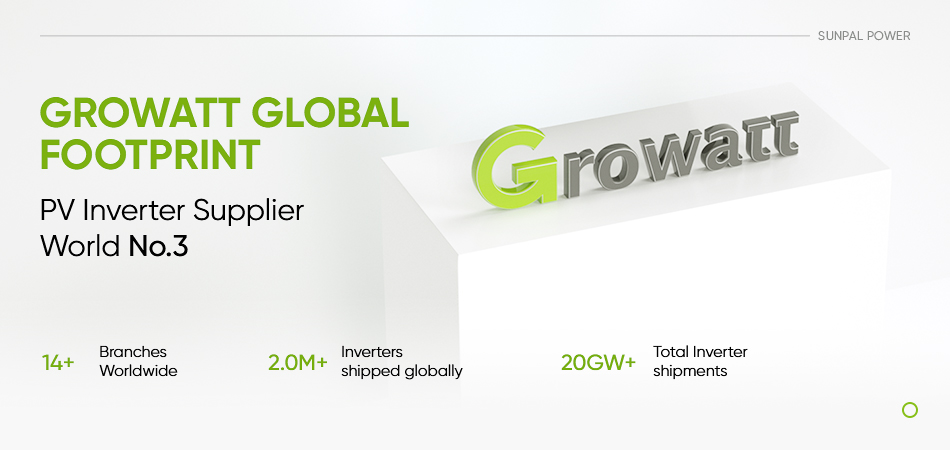 SUNPAL POWER

GROWATT GLOBAL FOOTPRINT

PV Inverter Supplier World No.3

Growatt

14+ Branches Worldwide

2.0M+ Inverters shipped globally

20GW+ Total Inverter shipments